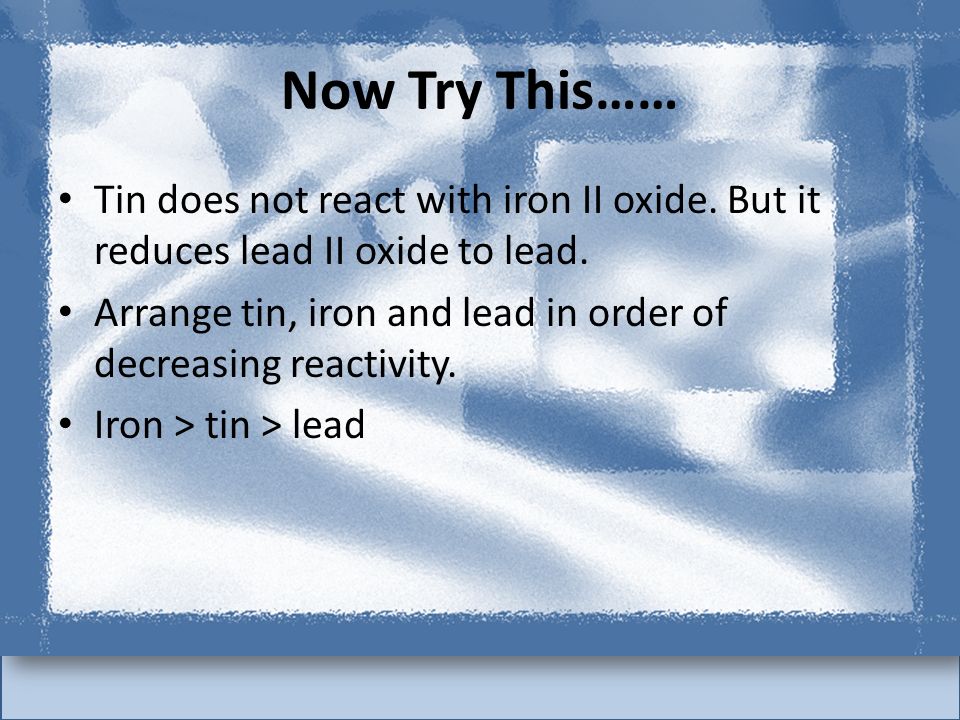 Now Try This……

• Tin does not react with iron II oxide. But it reduces lead II oxide to lead.

• Arrange tin, iron and lead in order of decreasing reactivity.

• Iron > tin > lead